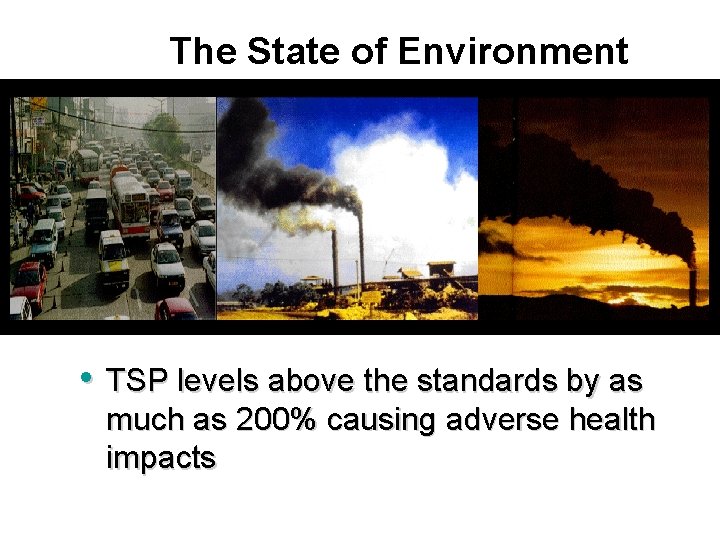 The State of Environment

• TSP levels above the standards by as much as 200% causing adverse health impacts